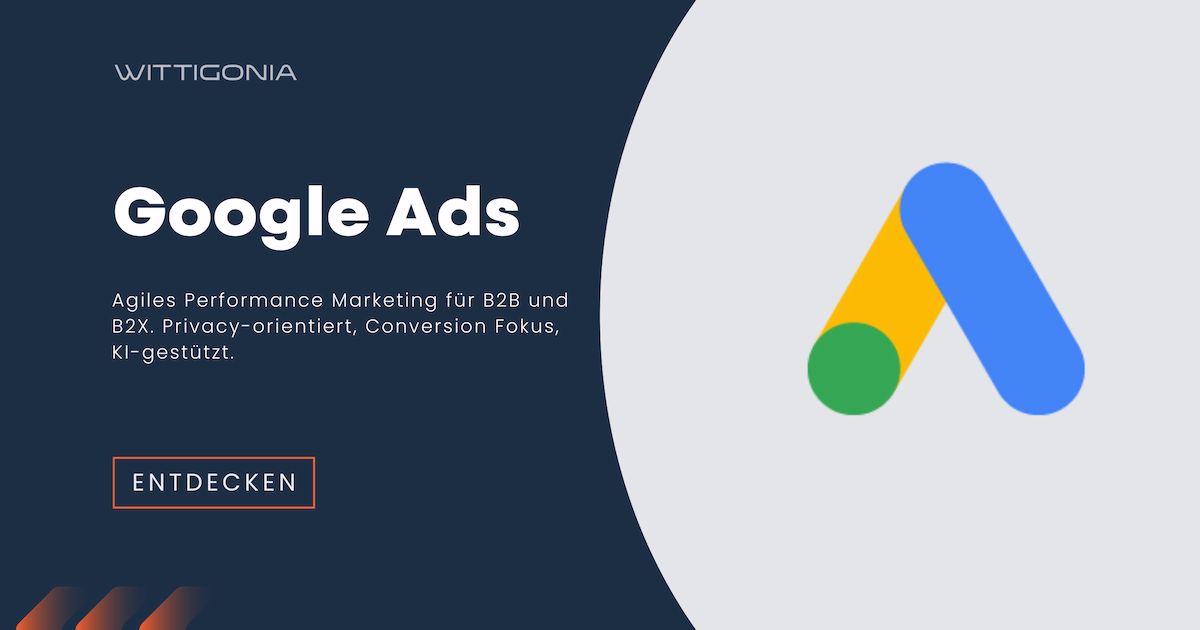 WITTIGONIA

Google Ads

Agiles Performance Marketing für B2B und B2X. Privacy-orientiert, Conversion Fokus, KI-gestützt.

ENTDECKEN